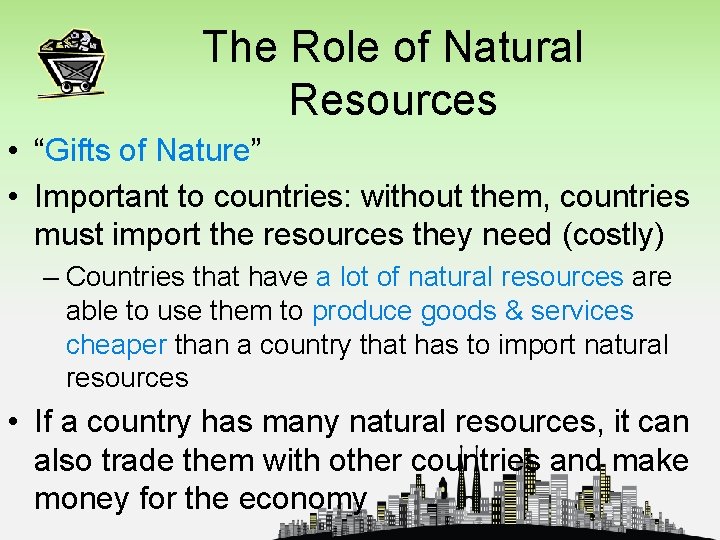 The Role of Natural Resources

• “Gifts of Nature”
• Important to countries: without them, countries must import the resources they need (costly)
– Countries that have a lot of natural resources are able to use them to produce goods & services cheaper than a country that has to import natural resources
• If a country has many natural resources, it can also trade them with other countries and make money for the economy